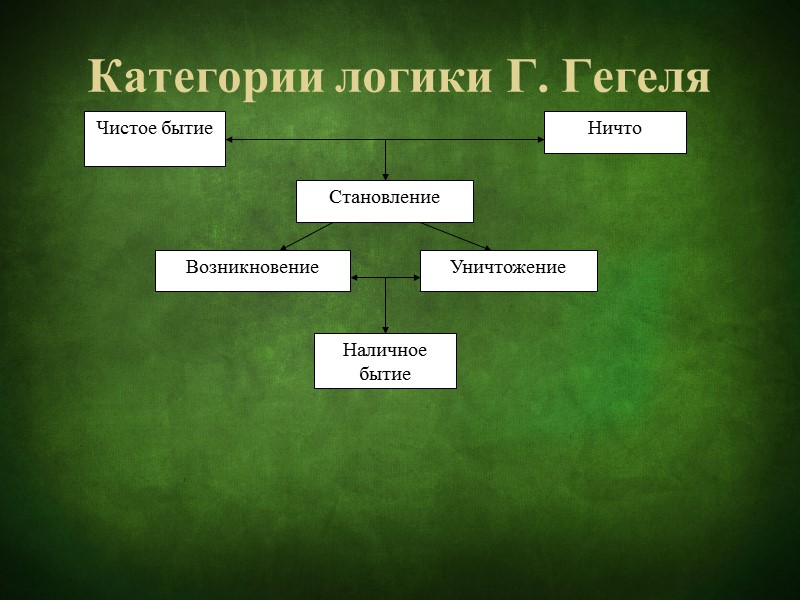 Категории логики Г. Гегеля

Чистое бытие

Ничто

Становление

Возникновение

Уничтожение

Наличное бытие